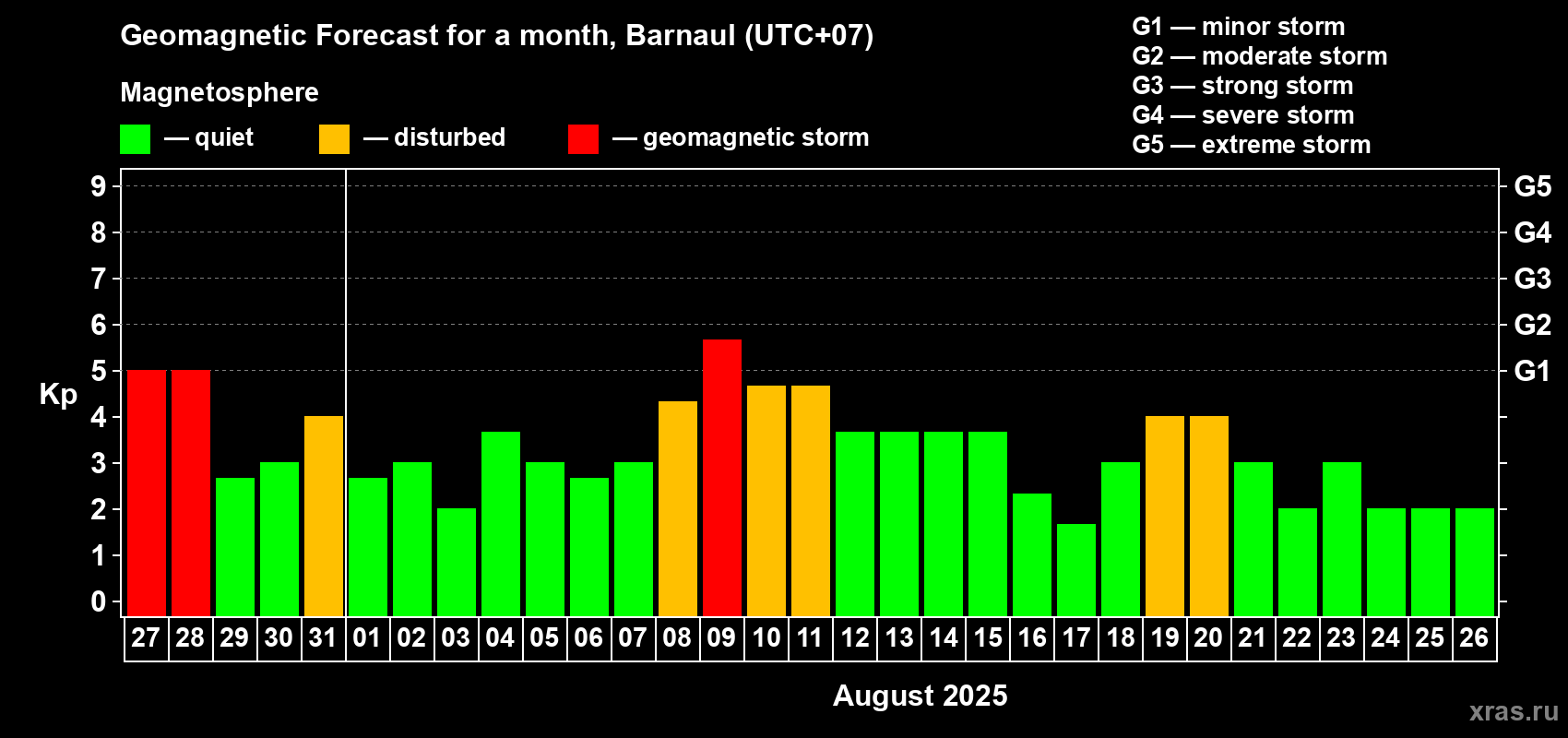 Geomagnetic Forecast for a month, Barnaul (UTC+07)

Magnetosphere

— quiet — disturbed — geomagnetic storm

G1 — minor storm
G2 — moderate storm
G3 — strong storm
G4 — severe storm
G5 — extreme storm

Kp

9
8
7
6
5
4
3
2
1
0

G5
G4
G3
G2
G1

27 28 29 30 31 01 02 03 04 05 06 07 08 09 10 11 12 13 14 15 16 17 18 19 20 21 22 23 24 25 26

August 2025

xras.ru